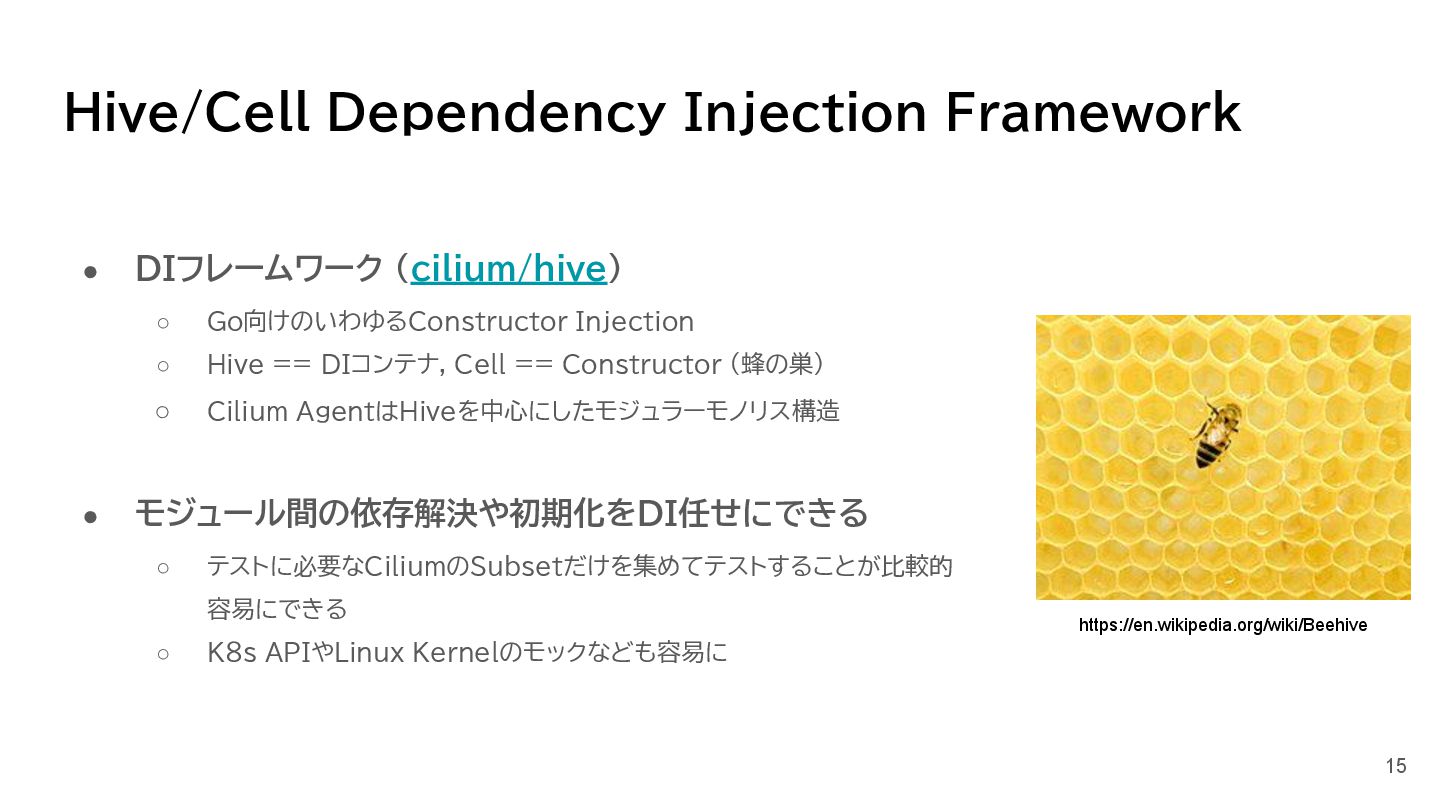 Hive/Cell Dependency Injection Framework

● DIフレームワーク (cilium/hive)
  ○ Go向けのいわゆるConstructor Injection
  ○ Hive == DIコンテナ, Cell == Constructor (蜂の巣)
  ○ Cilium AgentはHiveを中心にしたモジュラーモノリス構造

● モジュール間の依存解決や初期化をDI任せにできる
  ○ テストに必要なCiliumのSubsetだけを集めてテストすることが比較的容易にできる
  ○ K8s APIやLinux Kernelのモックなども容易に

https://en.wikipedia.org/wiki/Beehive

15